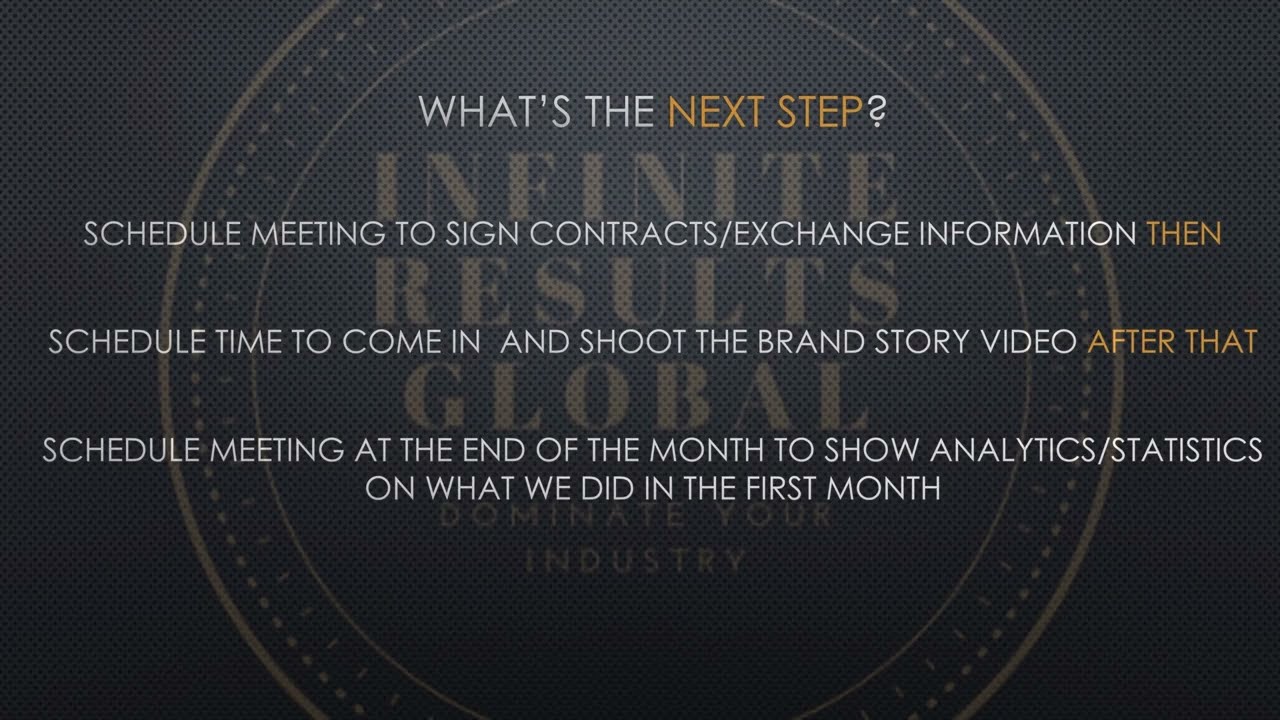 WHAT'S THE NEXT STEP?

SCHEDULE MEETING TO SIGN CONTRACTS/EXCHANGE INFORMATION THEN

SCHEDULE TIME TO COME IN AND SHOOT THE BRAND STORY VIDEO AFTER THAT

SCHEDULE MEETING AT THE END OF THE MONTH TO SHOW ANALYTICS/STATISTICS ON WHAT WE DID IN THE FIRST MONTH

INFINITE RESULTS GLOBAL

DOMINATE YOUR INDUSTRY